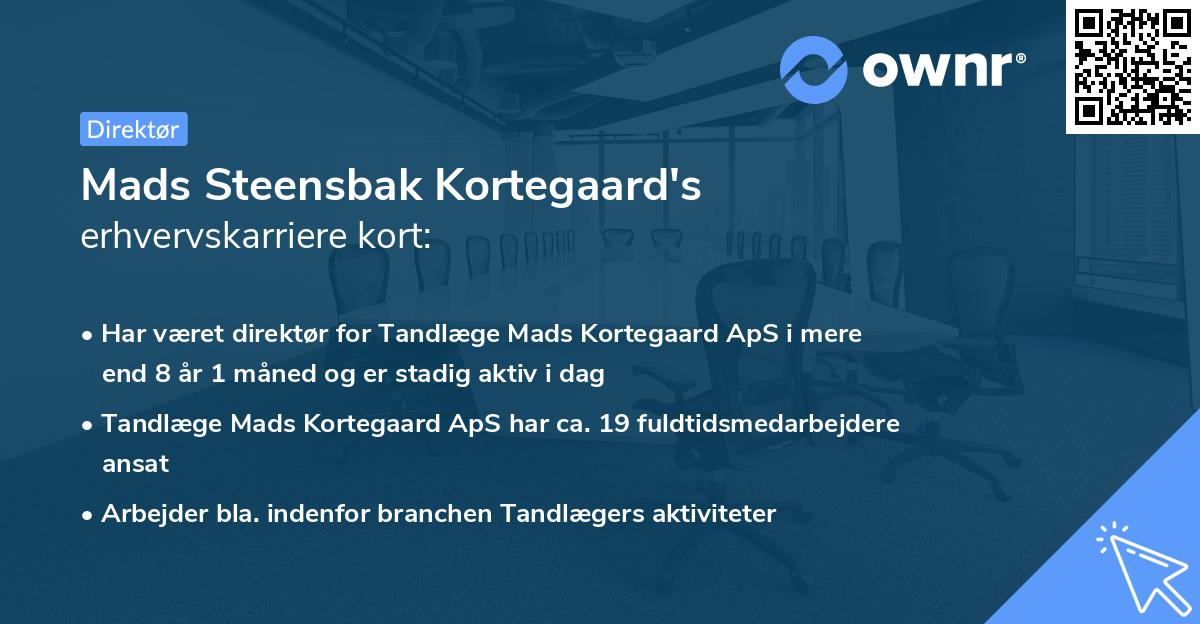 ownr®

Direktør

Mads Steensbak Kortegaard's erhvervskarriere kort:

• Har været direktør for Tandlæge Mads Kortegaard ApS i mere end 8 år 1 måned og er stadig aktiv i dag

• Tandlæge Mads Kortegaard ApS har ca. 19 fuldtidsmedarbejdere ansat

• Arbejder bla. indenfor branchen Tandlægers aktiviteter